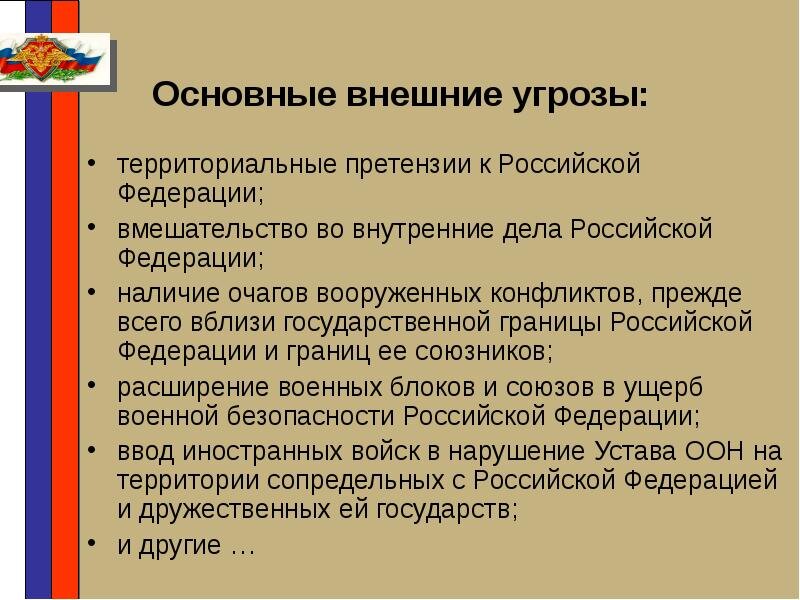 Основные внешние угрозы:

• территориальные претензии к Российской Федерации;
• вмешательство во внутренние дела Российской Федерации;
• наличие очагов вооруженных конфликтов, прежде всего вблизи государственной границы Российской Федерации и границ ее союзников;
• расширение военных блоков и союзов в ущерб военной безопасности Российской Федерации;
• ввод иностранных войск в нарушение Устава ООН на территории сопредельных с Российской Федерацией и дружественных ей государств;
• и другие …